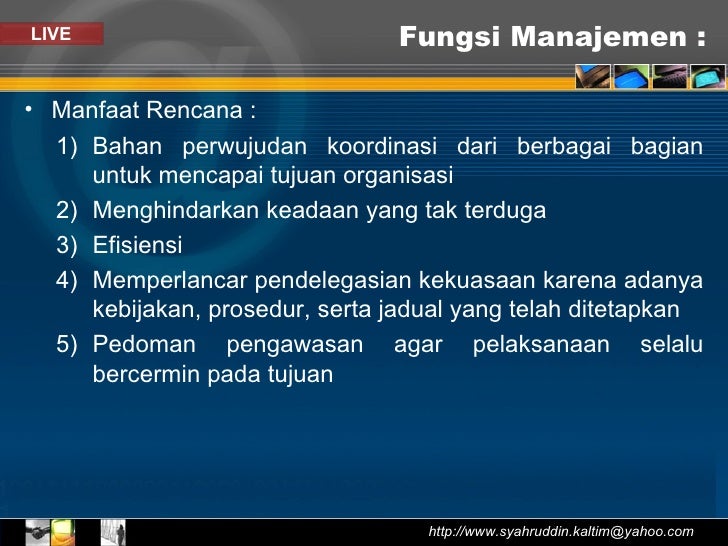 LIVE

Fungsi Manajemen :

• Manfaat Rencana :

1) Bahan perwujudan koordinasi dari berbagai bagian untuk mencapai tujuan organisasi

2) Menghindarkan keadaan yang tak terduga

3) Efisiensi

4) Memperlancar pendelegasian kekuasaan karena adanya kebijakan, prosedur, serta jadual yang telah ditetapkan

5) Pedoman pengawasan agar pelaksanaan selalu bercermin pada tujuan

http://www.syahruddin.kaltim@yahoo.com